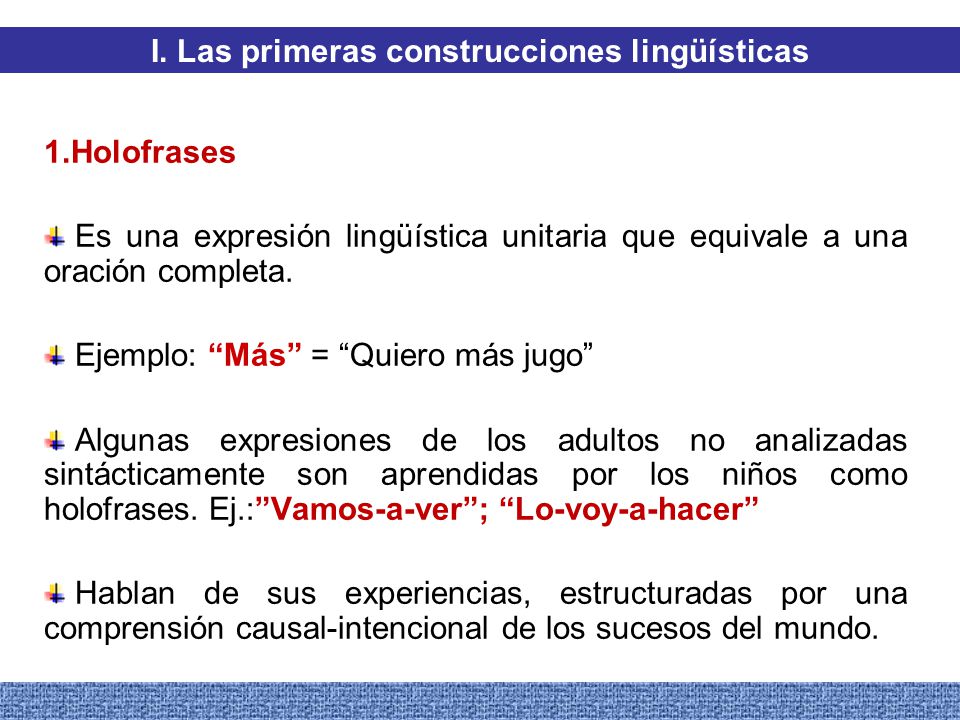 I. Las primeras construcciones lingüísticas

1.Holofrases

Es una expresión lingüística unitaria que equivale a una oración completa.

Ejemplo: “Más” = “Quiero más jugo”

Algunas expresiones de los adultos no analizadas sintácticamente son aprendidas por los niños como holofrases. Ej.:”Vamos-a-ver”; “Lo-voy-a-hacer”

Hablan de sus experiencias, estructuradas por una comprensión causal-intencional de los sucesos del mundo.